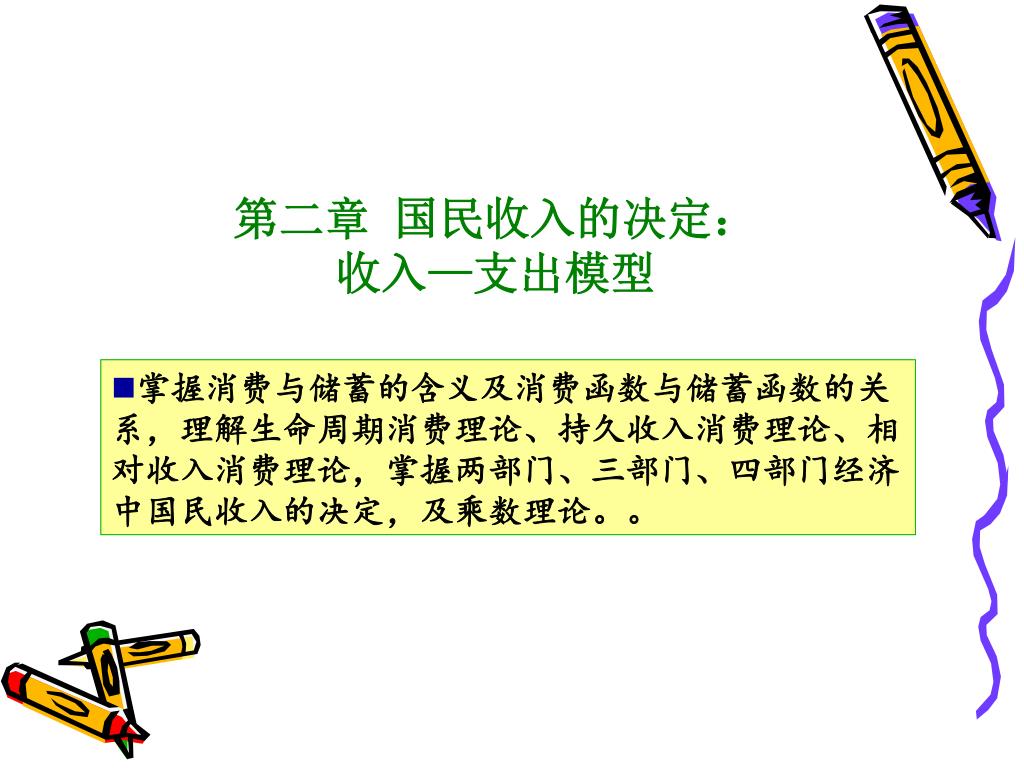 第二章 国民收入的决定：
收入—支出模型

■掌握消费与储蓄的含义及消费函数与储蓄函数的关系，理解生命周期消费理论、持久收入消费理论、相对收入消费理论，掌握两部门、三部门、四部门经济中国民收入的决定，及乘数理论。。